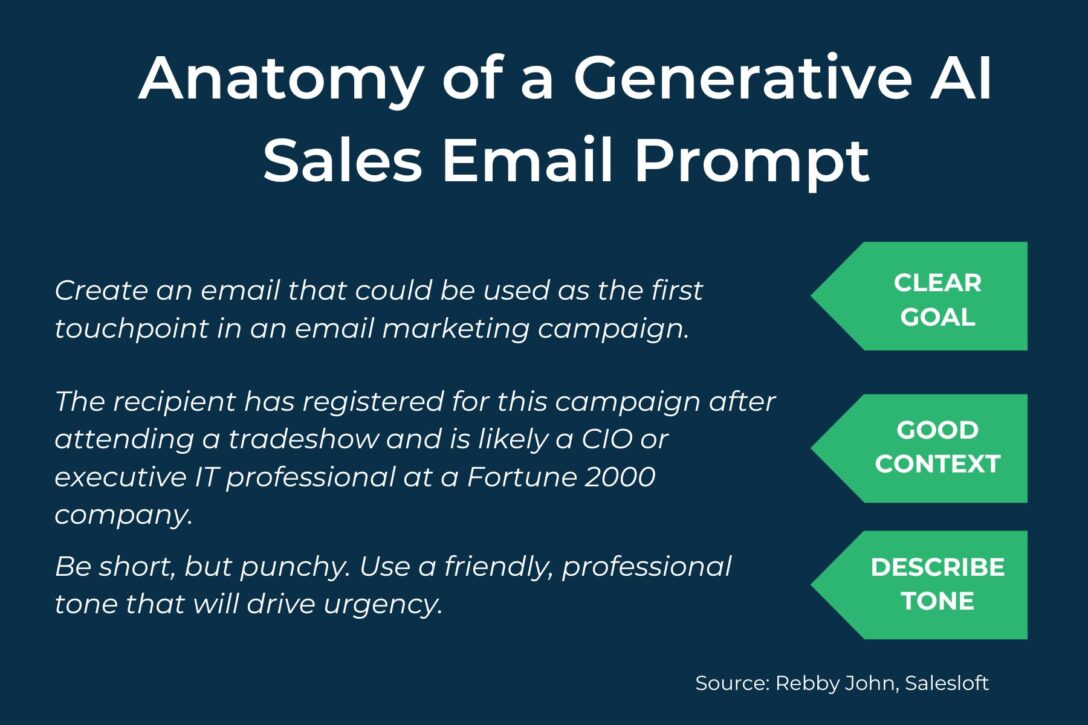 Anatomy of a Generative AI Sales Email Prompt

Create an email that could be used as the first touchpoint in an email marketing campaign.

CLEAR GOAL

The recipient has registered for this campaign after attending a tradeshow and is likely a CIO or executive IT professional at a Fortune 2000 company.

GOOD CONTEXT

Be short, but punchy. Use a friendly, professional tone that will drive urgency.

DESCRIBE TONE

Source: Rebby John, Salesloft